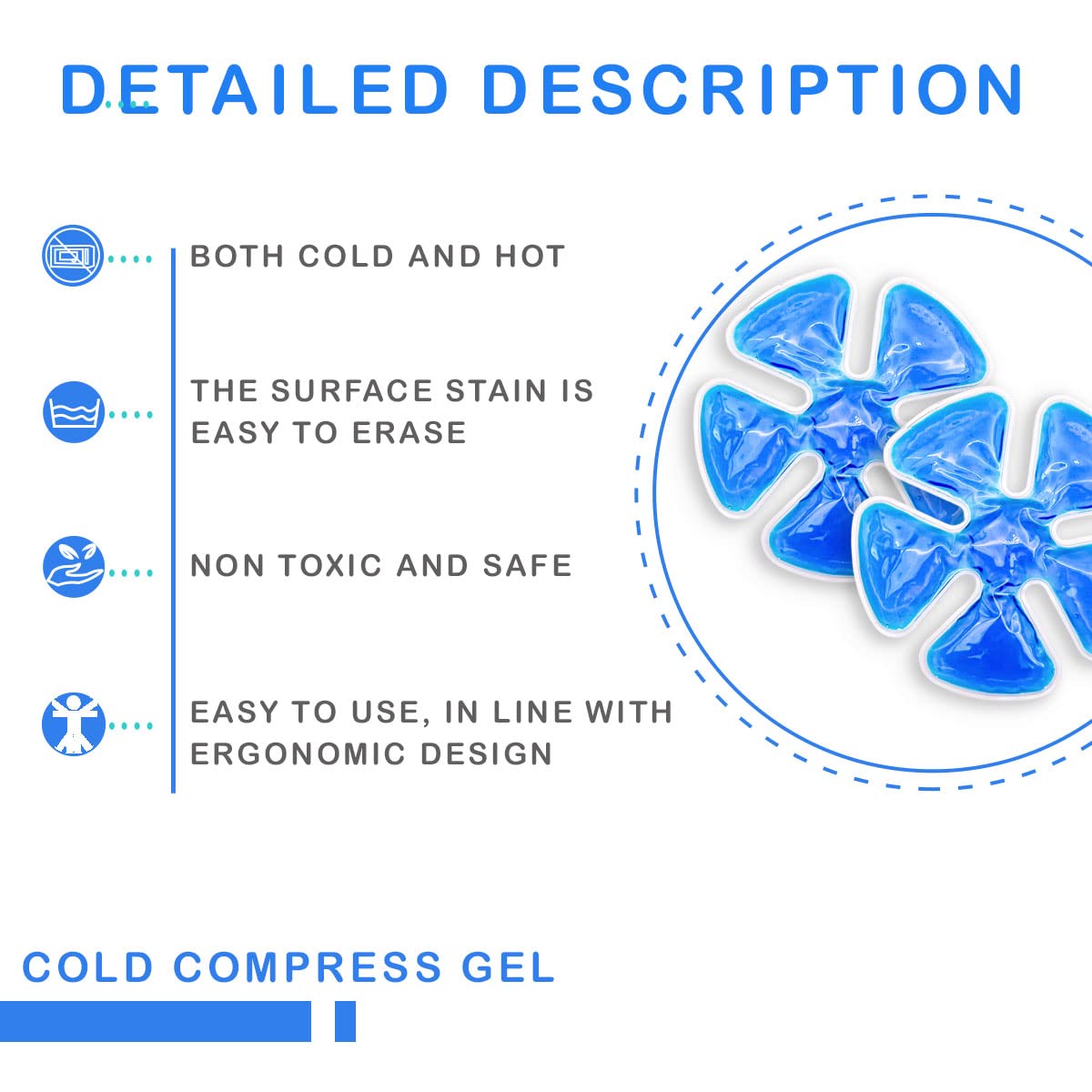 DETAILED DESCRIPTION

BOTH COLD AND HOT

THE SURFACE STAIN IS EASY TO ERASE

NON TOXIC AND SAFE

EASY TO USE, IN LINE WITH ERGONOMIC DESIGN

COLD COMPRESS GEL